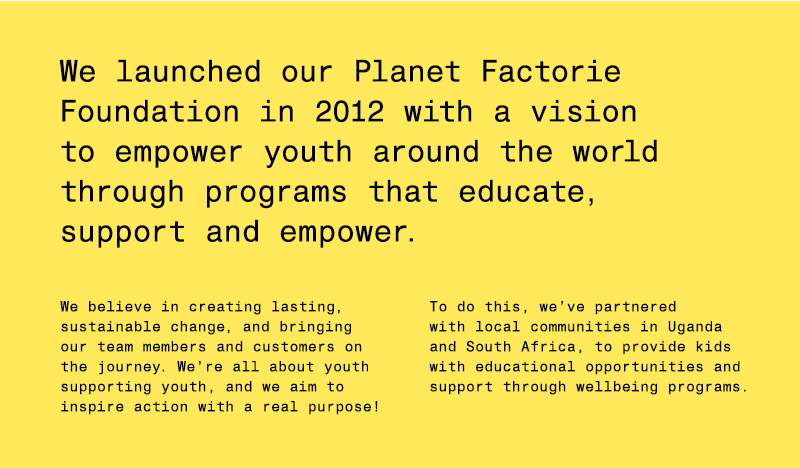 We launched our Planet Factorie Foundation in 2012 with a vision to empower youth around the world through programs that educate, support and empower.

We believe in creating lasting, sustainable change, and bringing our team members and customers on the journey. We're all about youth supporting youth, and we aim to inspire action with a real purpose!

To do this, we've partnered with local communities in Uganda and South Africa, to provide kids with educational opportunities and support through wellbeing programs.